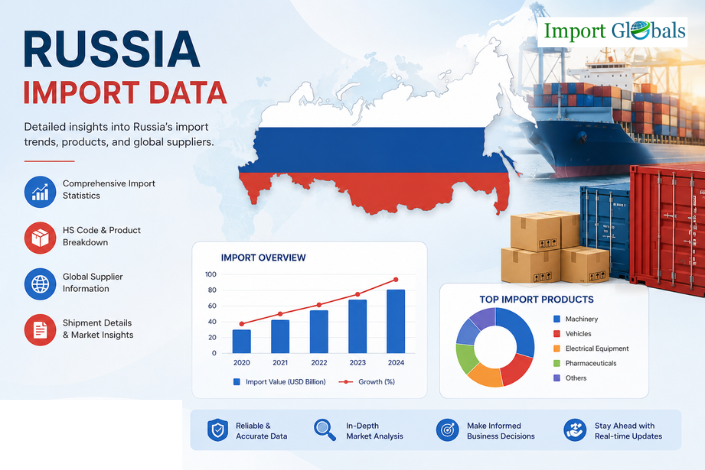 RUSSIA
IMPORT DATA

Import Globals

Detailed insights into Russia's import trends, products, and global suppliers.

Comprehensive Import Statistics

HS Code & Product Breakdown

Global Supplier Information

Shipment Details & Market Insights

IMPORT OVERVIEW

100
80
60
40
20
0

2020 2021 2022 2023 2024

Import Value (USD Billion) Growth (%)

TOP IMPORT PRODUCTS

Machinery
Vehicles
Electrical Equipment
Pharmaceuticals
Others

Reliable & Accurate Data

In-Depth Market Analysis

Make Informed Business Decisions

Stay Ahead with Real-time Updates